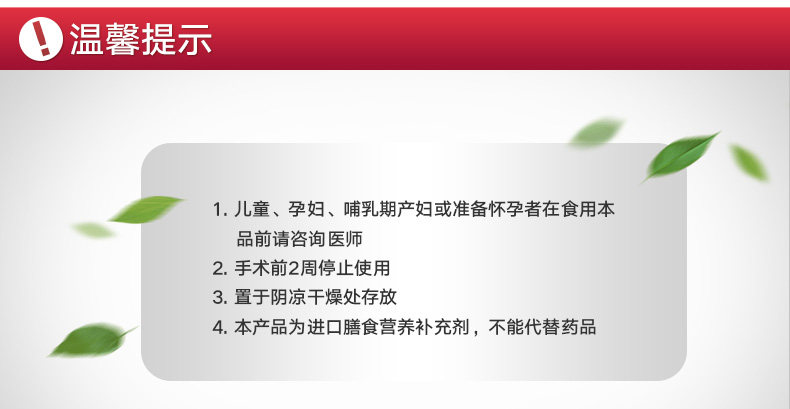 温馨提示

1.儿童、孕妇、哺乳期产妇或准备怀孕者在食用本品前请咨询医师

2.手术前2周停止使用

3.置于阴凉干燥处存放

4.本产品为进口膳食营养补充剂，不能代替药品